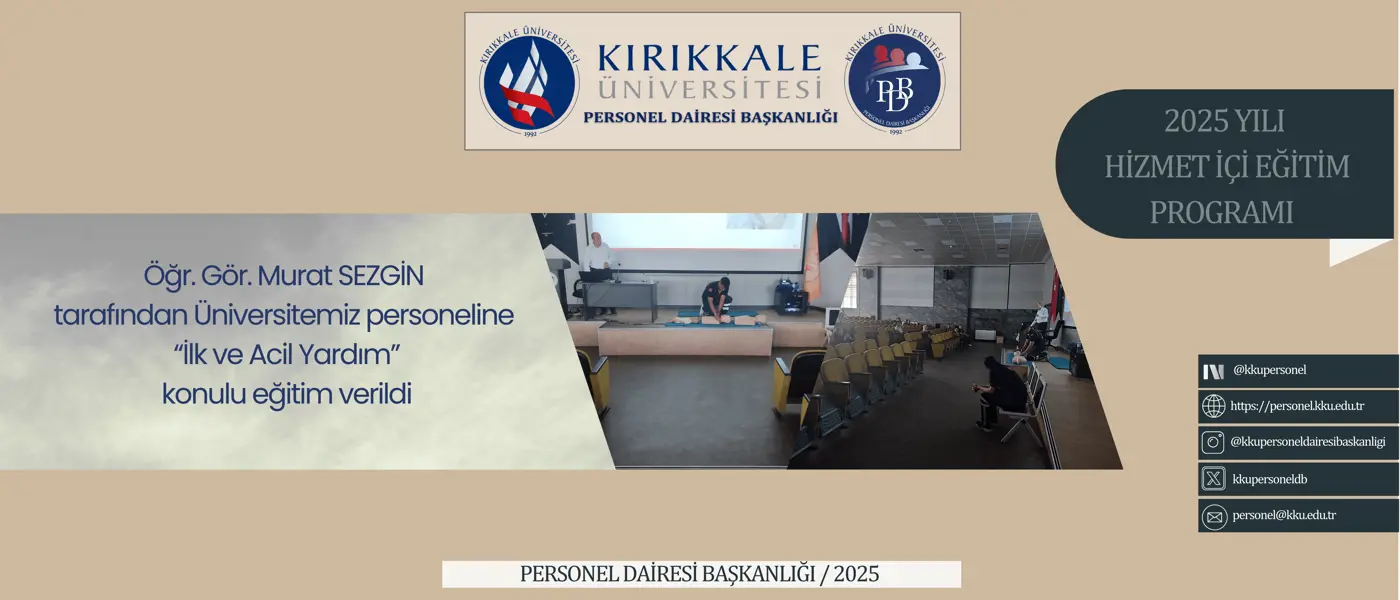 KIRIKKALE ÜNİVERSİTESİ
1992

KIRIKKALE ÜNİVERSİTESİ
PERSONEL DAİRESİ BAŞKANLIĞI

KIRIKKALE ÜNİVERSİTESİ
PDB
PERSONEL DAİRESİ BAŞKANLIĞI
1992

2025 YILI
HİZMET İÇİ EĞİTİM
PROGRAMI

Öğr. Gör. Murat SEZGİN
tarafından Üniversitemiz personeline
"İlk ve Acil Yardım"
konulu eğitim verildi

@kkupersonel
https://personel.kku.edu.tr
@kkupersoneldairesibaskanligi
kkupersoneldb
personel@kku.edu.tr

PERSONEL DAİRESİ BAŞKANLIĞI / 2025